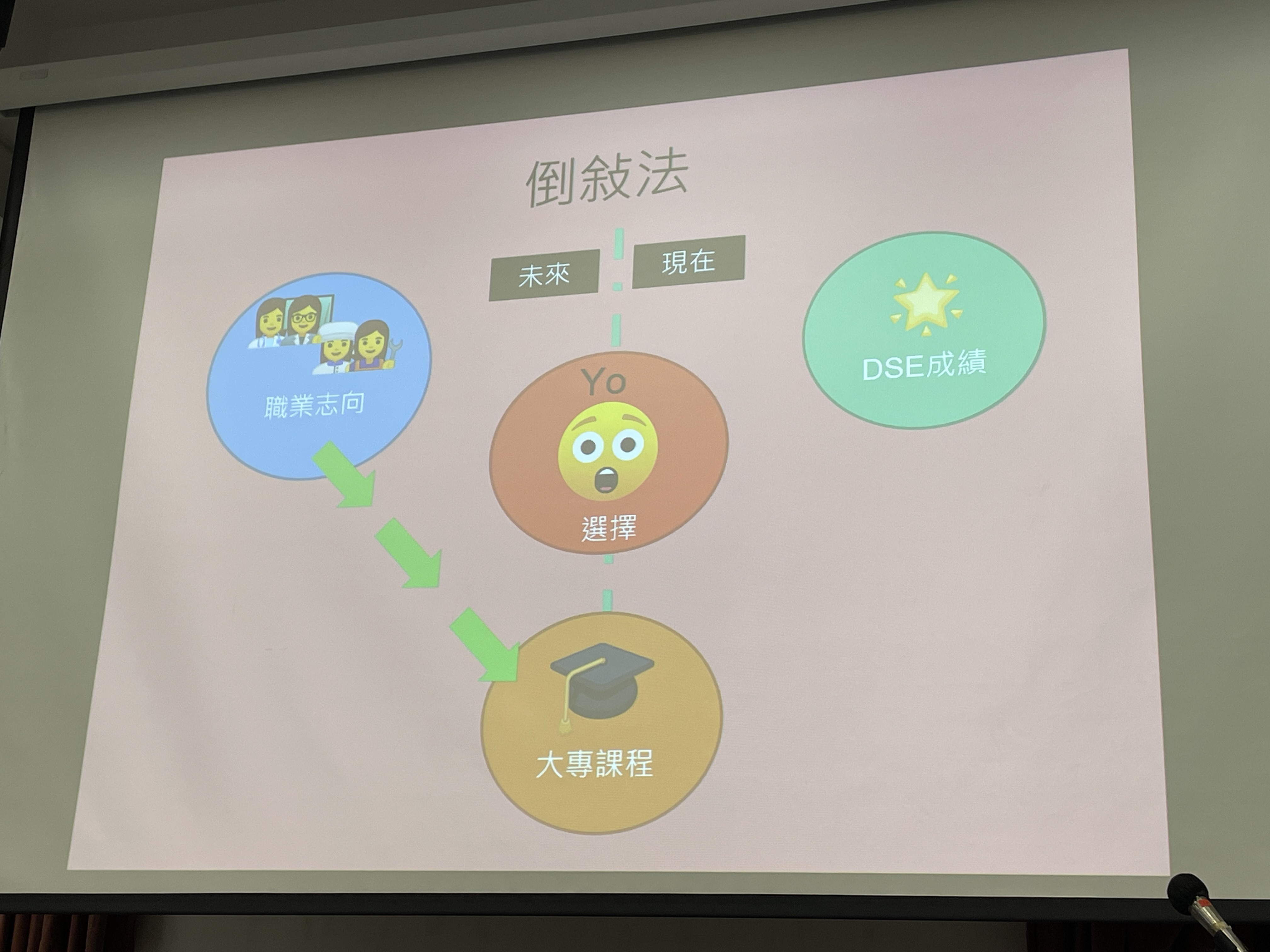 倒敍法

未來

現在

職業志向

Yo

選擇

DSE成績

大專課程